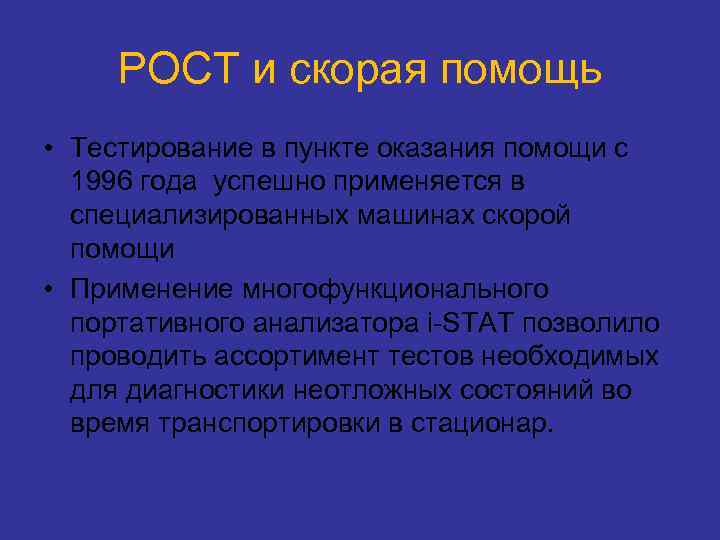 POCT и скорая помощь

• Тестирование в пункте оказания помощи с 1996 года успешно применяется в специализированных машинах скорой помощи

• Применение многофункционального портативного анализатора i-STAT позволило проводить ассортимент тестов необходимых для диагностики неотложных состояний во время транспортировки в стационар.